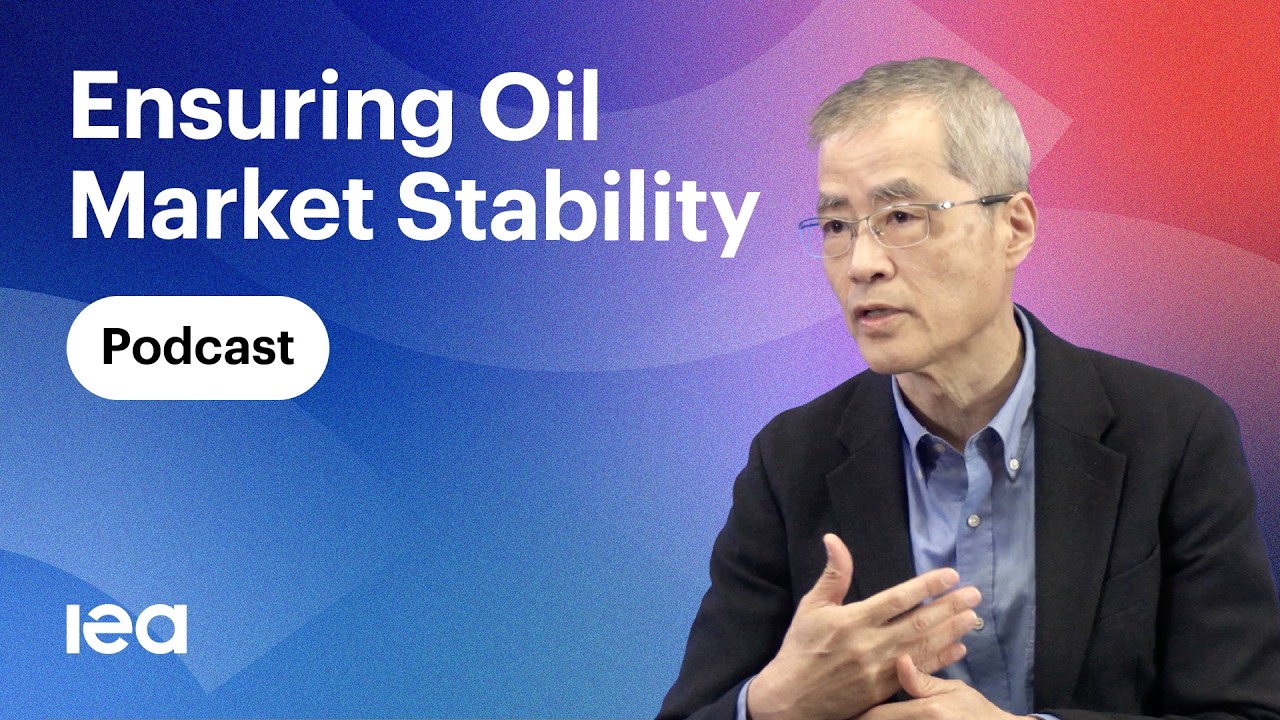 Ensuring Oil Market Stability

Podcast

iea